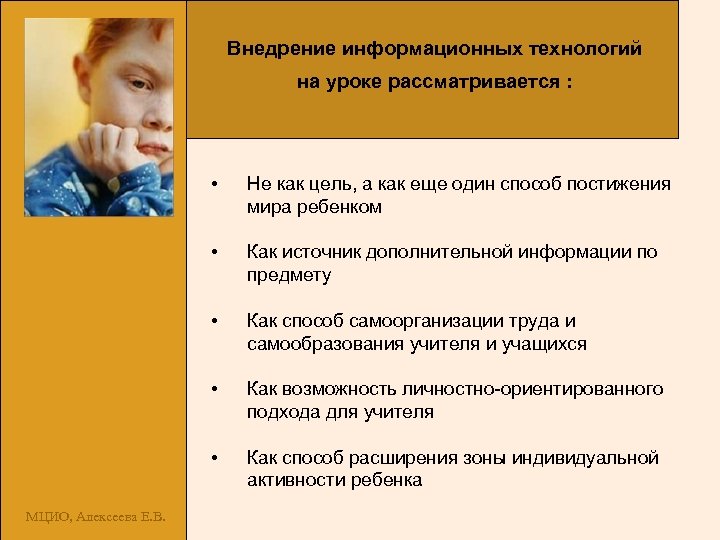 Внедрение информационных технологий на уроке рассматривается :

• Не как цель, а как еще один способ постижения мира ребенком

• Как источник дополнительной информации по предмету

• Как способ самоорганизации труда и самообразования учителя и учащихся

• Как возможность личностно-ориентированного подхода для учителя

• Как способ расширения зоны индивидуальной активности ребенка

МЦИО, Алексеева Е.В.